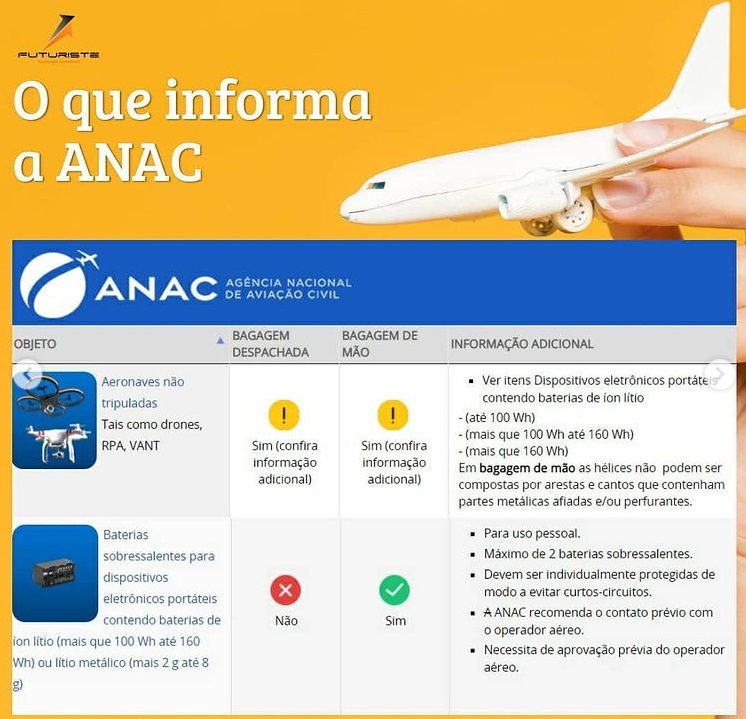 FUTURISTE

O que informa a ANAC

ANAC AGÊNCIA NACIONAL DE AVIAÇÃO CIVIL

| OBJETO | BAGAGEM DESPACHADA | BAGAGEM DE MÃO | INFORMAÇÃO ADICIONAL |
|---|---|---|---|
| Aeronaves não tripuladas Tais como drones, RPA, VANT | ! Sim (confira informação adicional) | ! Sim (confira informação adicional) | • Ver itens Dispositivos eletrônicos portáteis contendo baterias de íon lítio - (até 100 Wh) - (mais que 100 Wh até 160 Wh) - (mais que 160 Wh) Em **bagagem de mão** as hélices não podem ser compostas por arestas e cantos que contenham partes metálicas afiadas e/ou perfurantes. |
| Baterias sobressalentes para dispositivos eletrônicos portáteis contendo baterias de íon lítio (mais que 100 Wh até 160 Wh) ou lítio metálico (mais 2 g até 8 g) | Não | Sim | • Para uso pessoal. • Máximo de 2 baterias sobressalentes. • Devem ser individualmente protegidas de modo a evitar curtos-circuitos. • A ANAC recomenda o contato prévio com o operador aéreo. • Necessita de aprovação prévia do operador aéreo. |